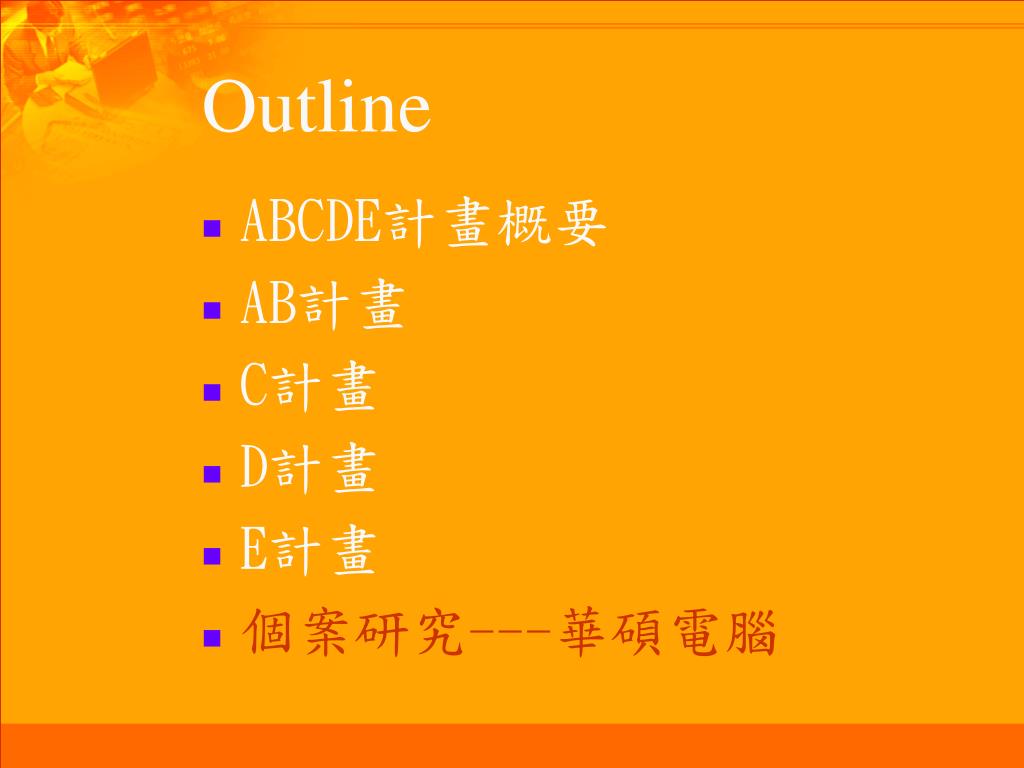 Outline

- ABCDE計畫概要
- AB計畫
- C計畫
- D計畫
- E計畫
- 個案研究---華碩電腦